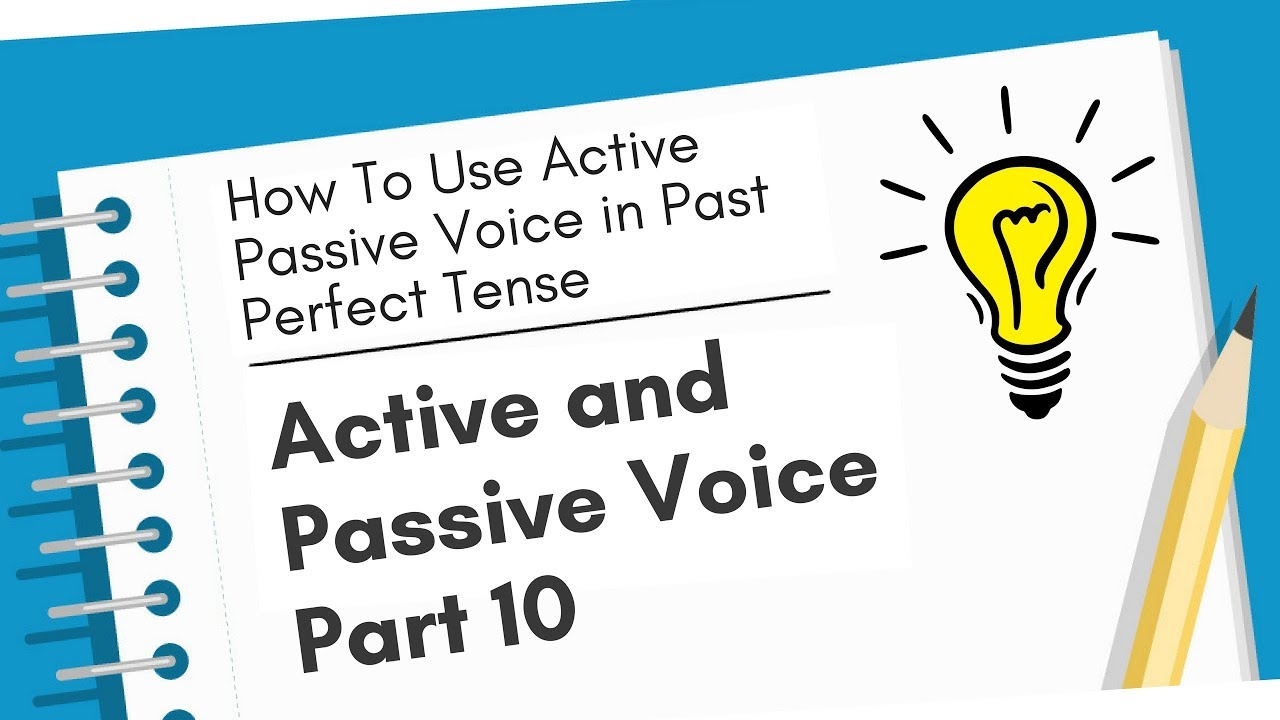 How To Use Active Passive Voice in Past Perfect Tense

Active and Passive Voice Part 10